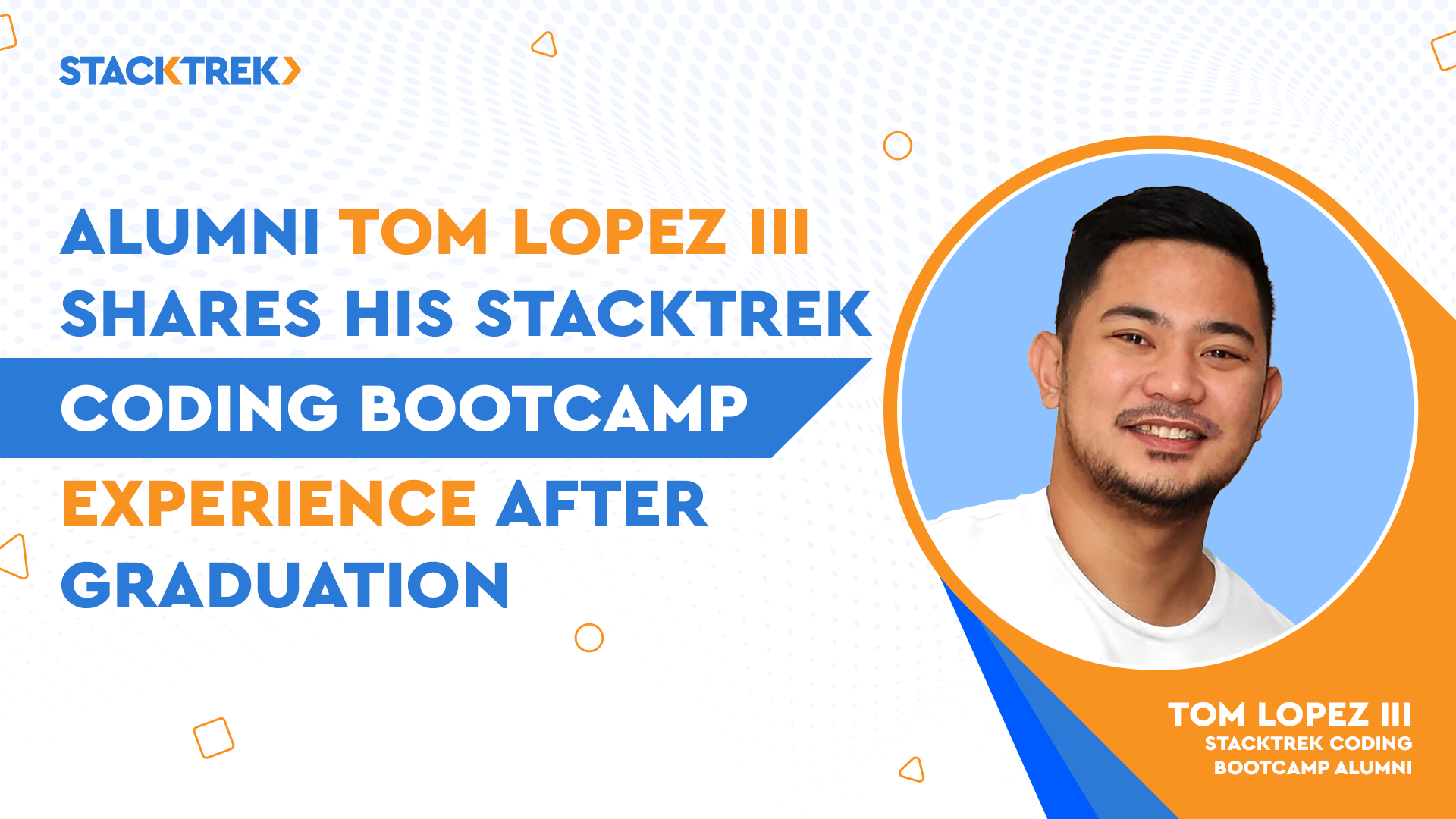 STACKTREK

ALUMNI TOM LOPEZ III SHARES HIS STACKTREK CODING BOOTCAMP EXPERIENCE AFTER GRADUATION

TOM LOPEZ III
STACKTREK CODING BOOTCAMP ALUMNI